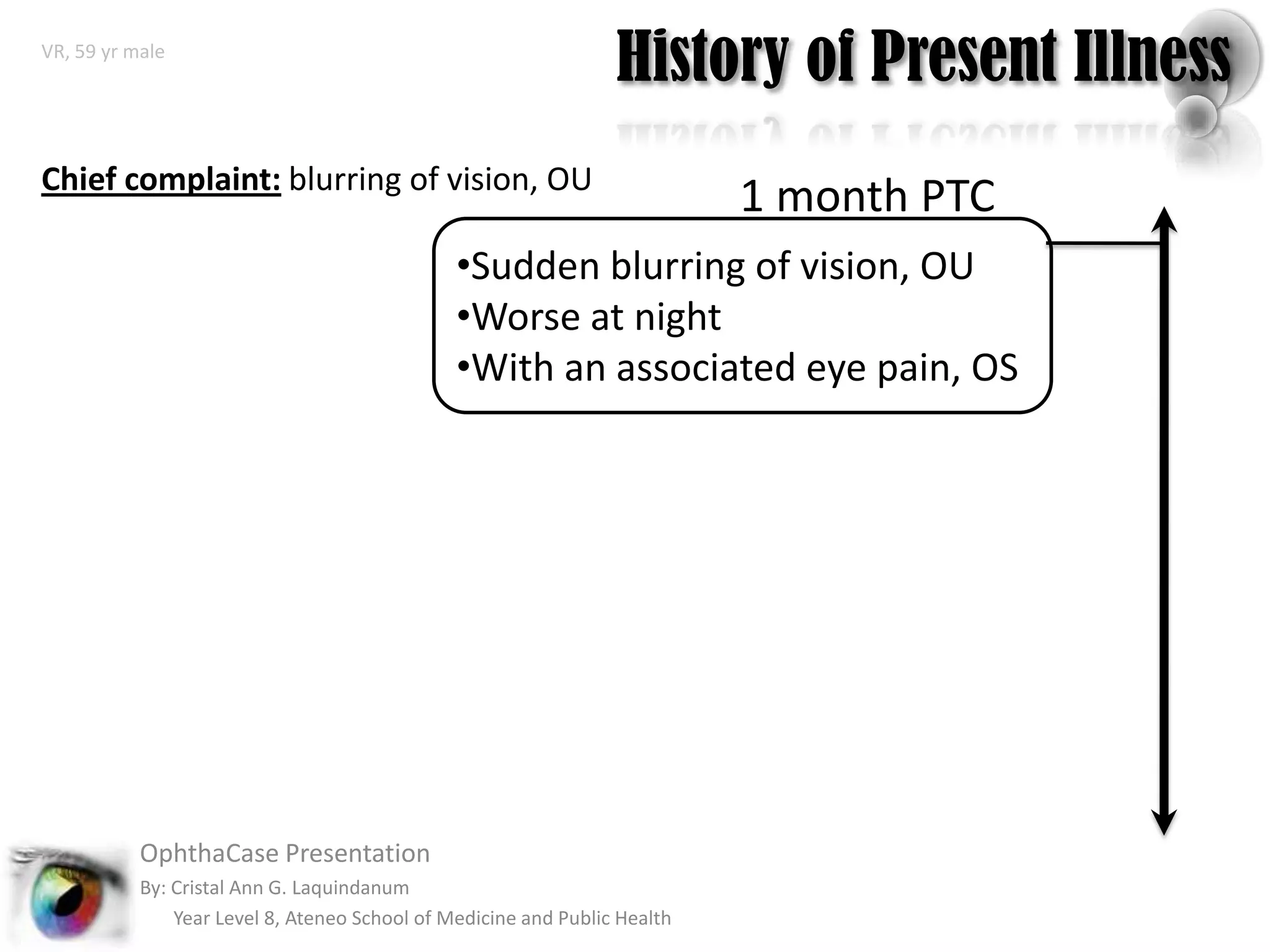 VR, 59 yr male

History of Present Illness

Chief complaint: blurring of vision, OU

1 month PTC

•Sudden blurring of vision, OU
•Worse at night
•With an associated eye pain, OS

OphthaCase Presentation
By: Cristal Ann G. Laquindanum
Year Level 8, Ateneo School of Medicine and Public Health